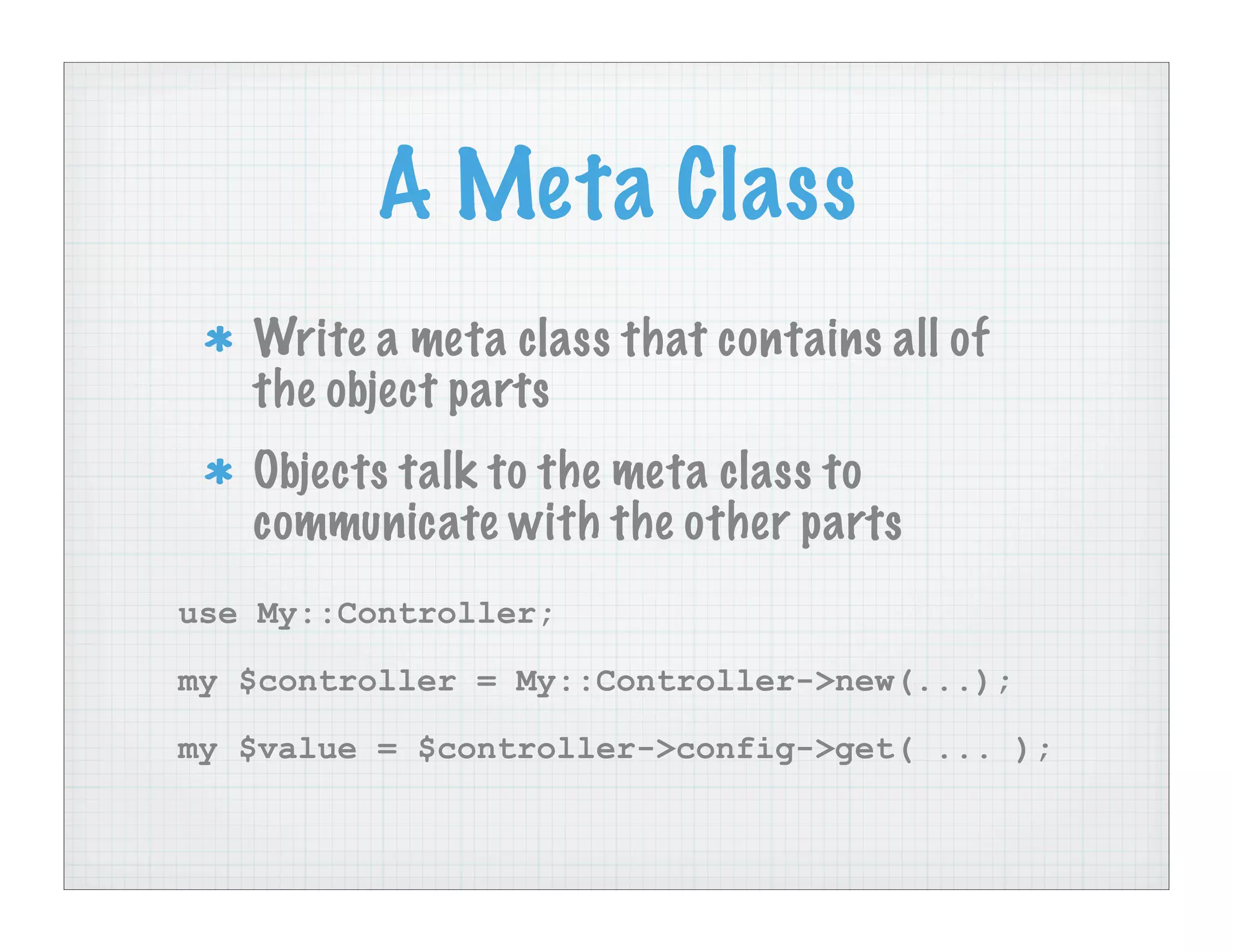 A Meta Class

* Write a meta class that contains all of the object parts

* Objects talk to the meta class to communicate with the other parts

use My::Controller;

my $controller = My::Controller->new(...);

my $value = $controller->config->get( ... );